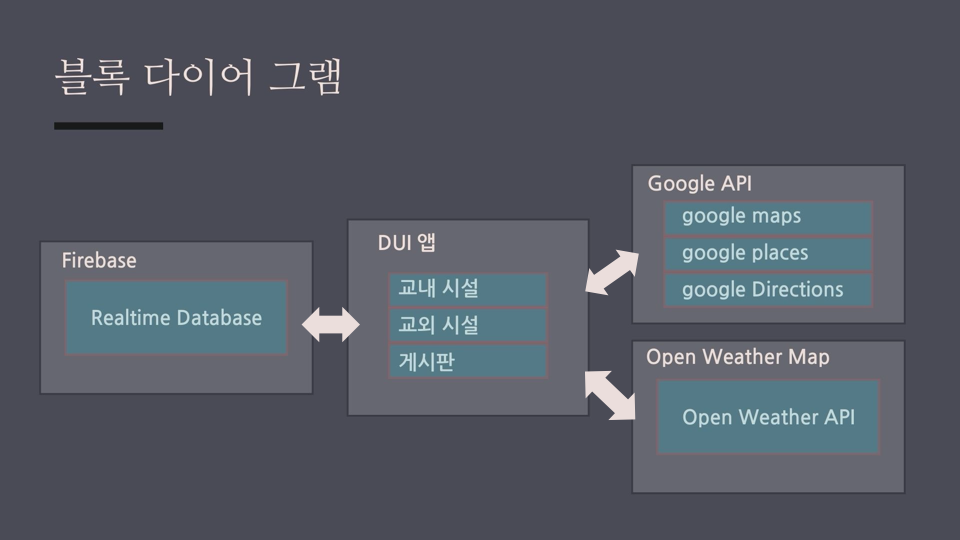 블록 다이어 그램

Firebase

Realtime Database

DUI 앱

교내 시설

교외 시설

게시판

Google API

google maps

google places

google Directions

Open Weather Map

Open Weather API